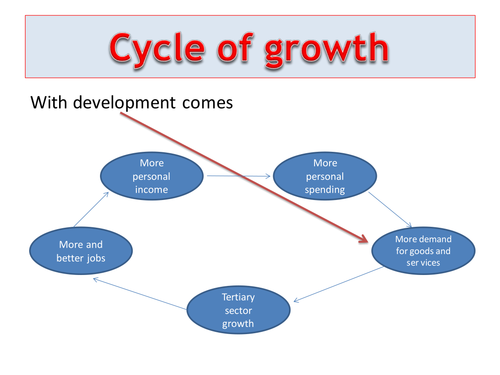 Cycle of growth

With development comes

More personal income

More personal spending

More demand for goods and ser vices

Tertiary sector growth

More and better jobs